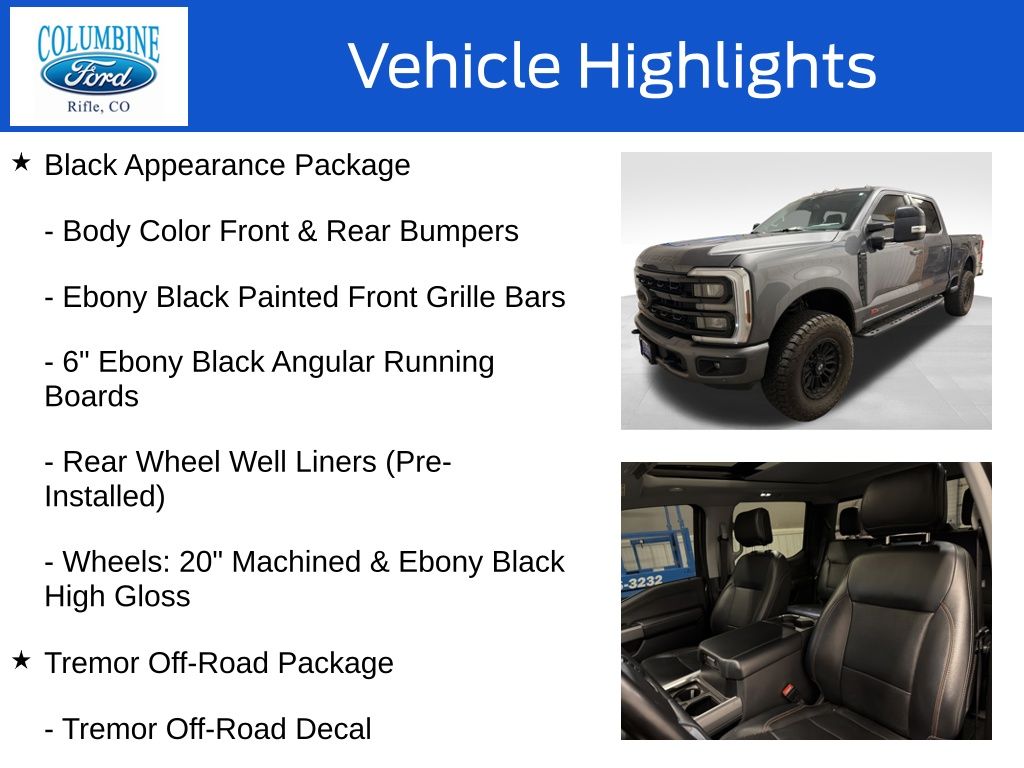 COLUMBINE
Ford
Rifle, CO

Vehicle Highlights

★ Black Appearance Package

- Body Color Front & Rear Bumpers

- Ebony Black Painted Front Grille Bars

- 6" Ebony Black Angular Running Boards

- Rear Wheel Well Liners (Pre-Installed)

- Wheels: 20" Machined & Ebony Black High Gloss

★ Tremor Off-Road Package

- Tremor Off-Road Decal

-3232